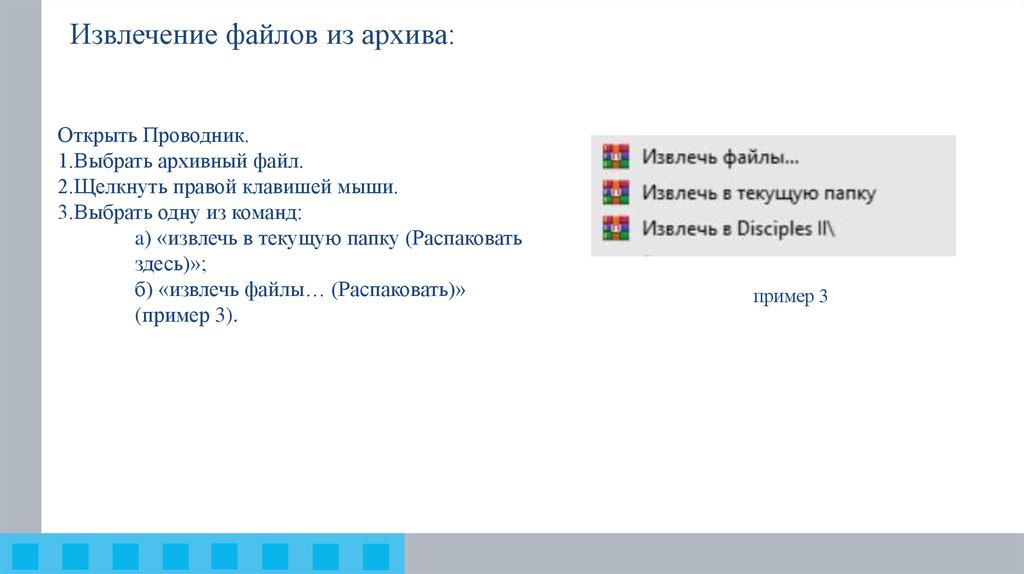 Извлечение файлов из архива:

Открыть Проводник.
1.Выбрать архивный файл.
2.Щелкнуть правой клавишей мыши.
3.Выбрать одну из команд:
а) «извлечь в текущую папку (Распаковать здесь)»;
б) «извлечь файлы… (Распаковать)» (пример 3).

Извлечь файлы...
Извлечь в текущую папку
Извлечь в Disciples II\

пример 3